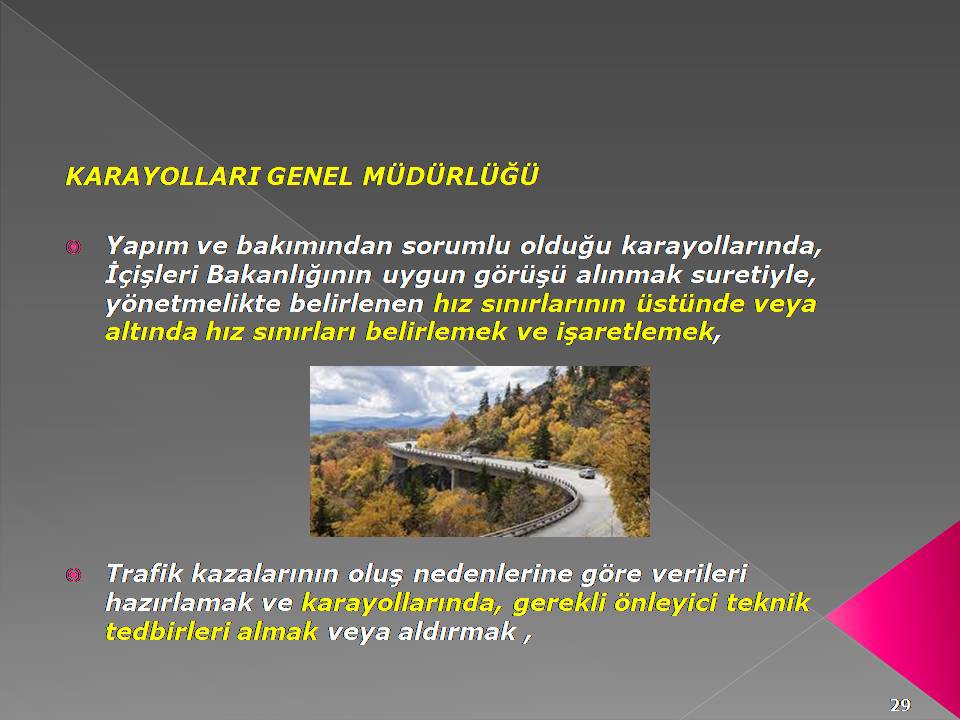 KARAYOLLARI GENEL MÜDÜRLÜĞÜ

Yapım ve bakımından sorumlu olduğu karayollarında, İçişleri Bakanlığının uygun görüşü alınmak suretiyle, yönetmelikte belirlenen hız sınırlarının üstünde veya altında hız sınırları belirlemek ve işaretlemek,

Trafik kazalarının oluş nedenlerine göre verileri hazırlamak ve karayollarında, gerekli önleyici teknik tedbirleri almak veya aldırmak ,

29